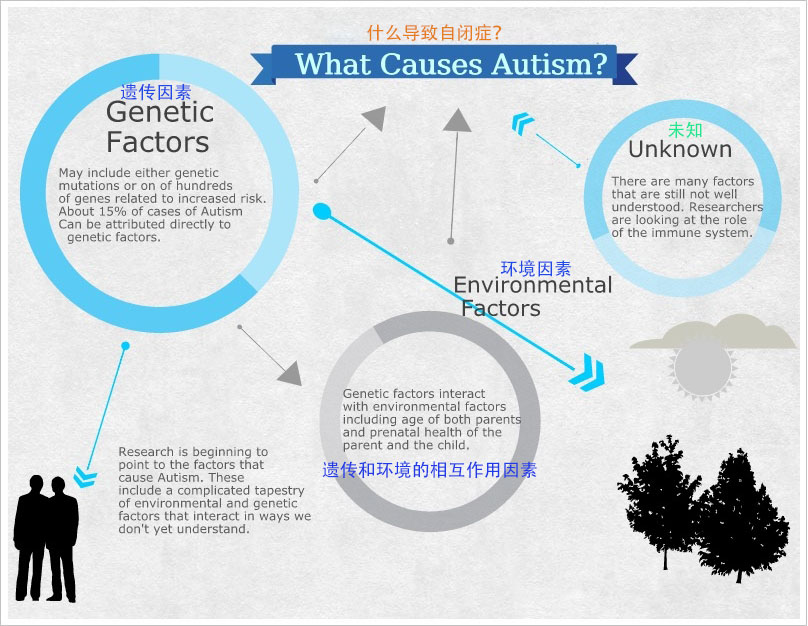 什么导致自闭症?

What Causes Autism?

遗传因素
Genetic Factors

May include either genetic mutations or on of hundreds of genes related to increased risk. About 15% of cases of Autism Can be attributed directly to genetic factors.

未知
Unknown

There are many factors that are still not well understood. Researchers are looking at the role of the immune system.

环境因素
Environmental Factors

Genetic factors interact with environmental factors including age of both parents and prenatal health of the parent and the child.

遗传和环境的相互作用因素

Research is beginning to point to the factors that cause Autism. These include a complicated tapestry of environmental and genetic factors that interact in ways we don't yet understand.